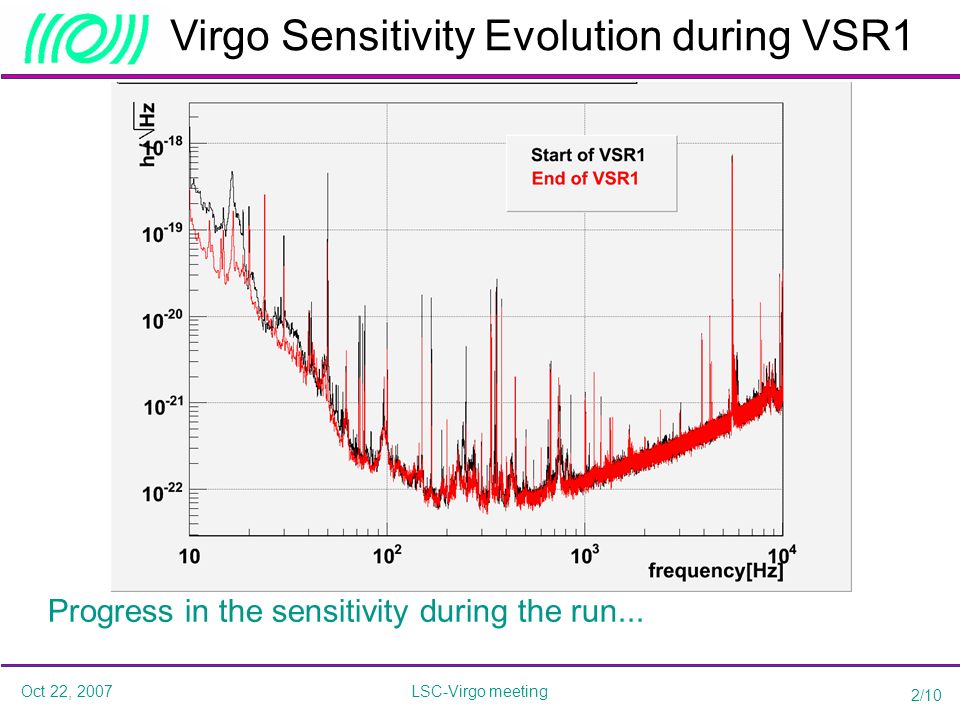 Virgo Sensitivity Evolution during VSR1

$h/\sqrt{Hz}$

$10^{-18}$

$10^{-19}$

$10^{-20}$

$10^{-21}$

$10^{-22}$

Start of VSR1
End of VSR1

10 $10^{2}$ $10^{3}$ $10^{4}$

frequency[Hz]

Progress in the sensitivity during the run...

Oct 22, 2007

LSC-Virgo meeting

2/10